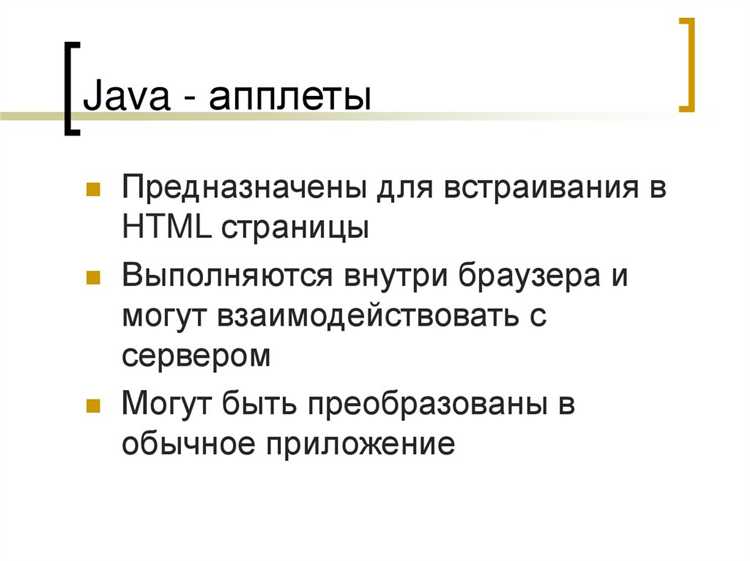 Java - апплеты

Предназначены для встраивания в HTML страницы

Выполняются внутри браузера и могут взаимодействовать с сервером

Могут быть преобразованы в обычное приложение